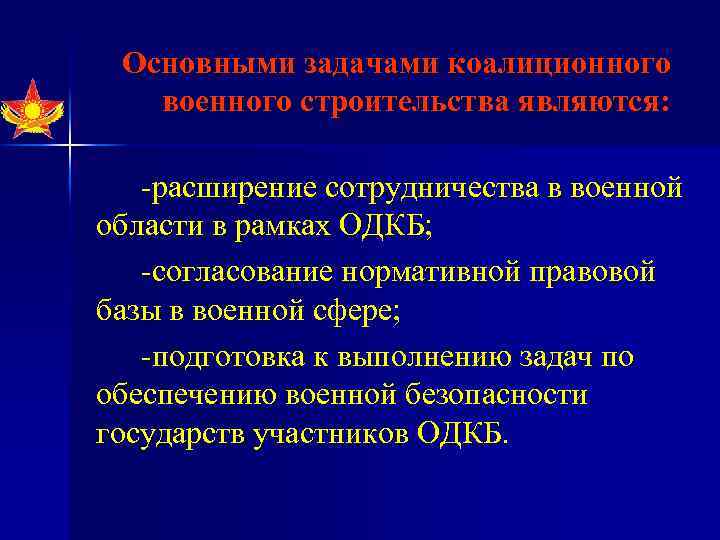 Основными задачами коалиционного военного строительства являются:

-расширение сотрудничества в военной области в рамках ОДКБ;

-согласование нормативной правовой базы в военной сфере;

-подготовка к выполнению задач по обеспечению военной безопасности государств участников ОДКБ.